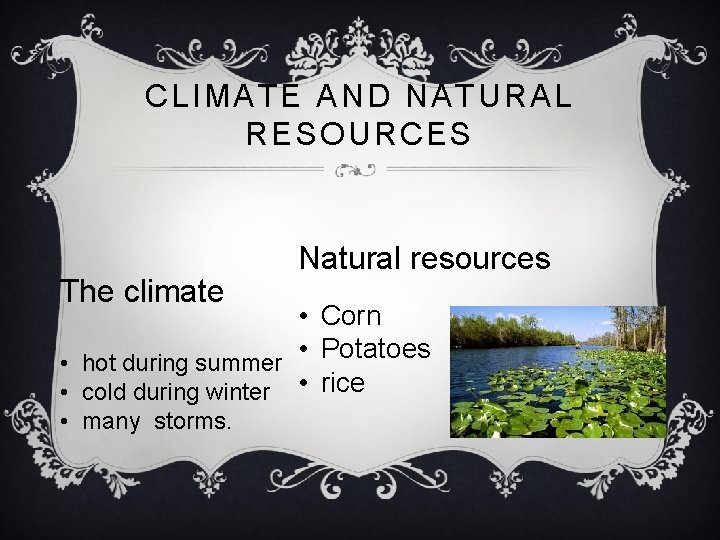 CLIMATE AND NATURAL RESOURCES

The climate

• hot during summer
• cold during winter
• many storms.

Natural resources

• Corn
• Potatoes
• rice